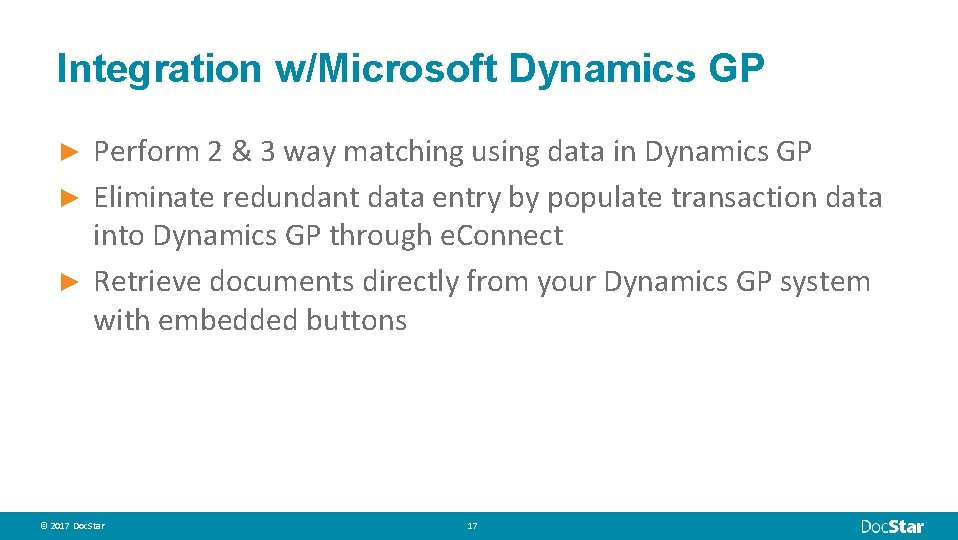 Integration w/Microsoft Dynamics GP

► Perform 2 & 3 way matching using data in Dynamics GP
► Eliminate redundant data entry by populate transaction data into Dynamics GP through eConnect
► Retrieve documents directly from your Dynamics GP system with embedded buttons

© 2017 DocStar

17

DocStar